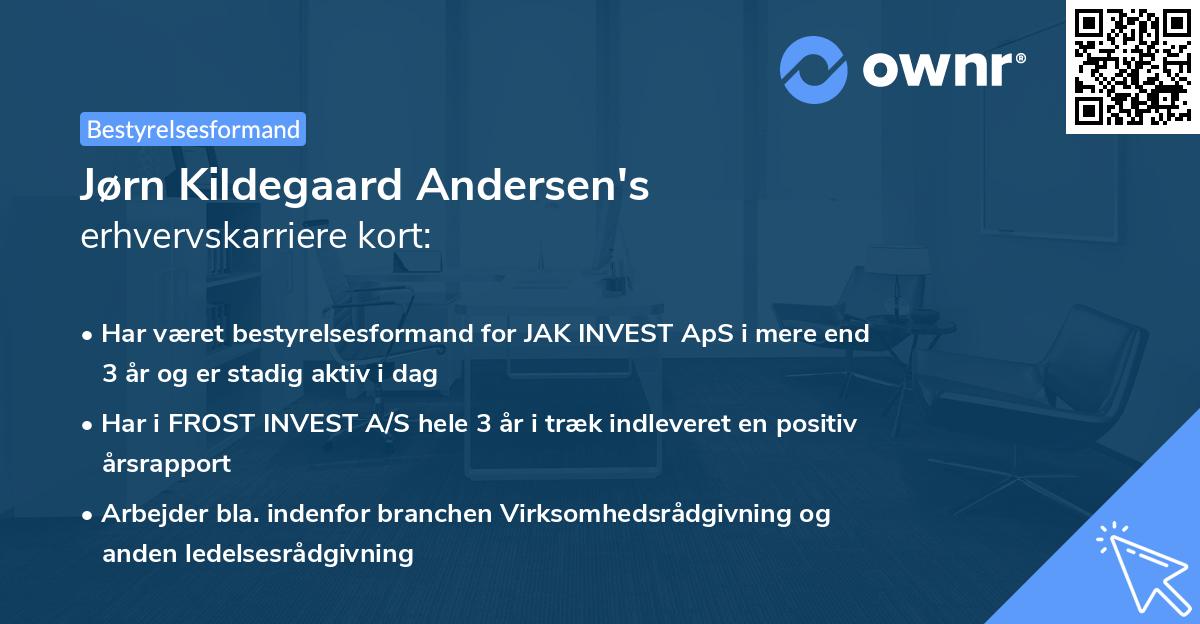 ownr®

Bestyrelsesformand

Jørn Kildegaard Andersen's
erhvervskarriere kort:

• Har været bestyrelsesformand for JAK INVEST ApS i mere end 3 år og er stadig aktiv i dag
• Har i FROST INVEST A/S hele 3 år i træk indleveret en positiv årsrapport
• Arbejder bla. indenfor branchen Virksomhedsrådgivning og anden ledelsesrådgivning